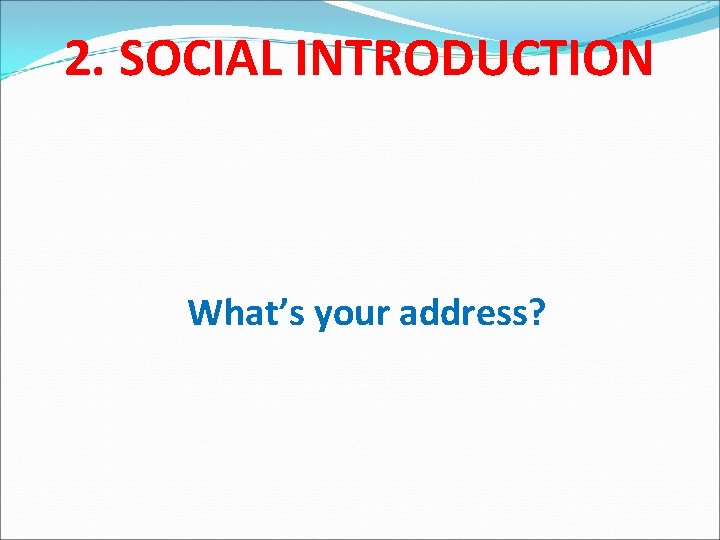 2. SOCIAL INTRODUCTION

What’s your address?